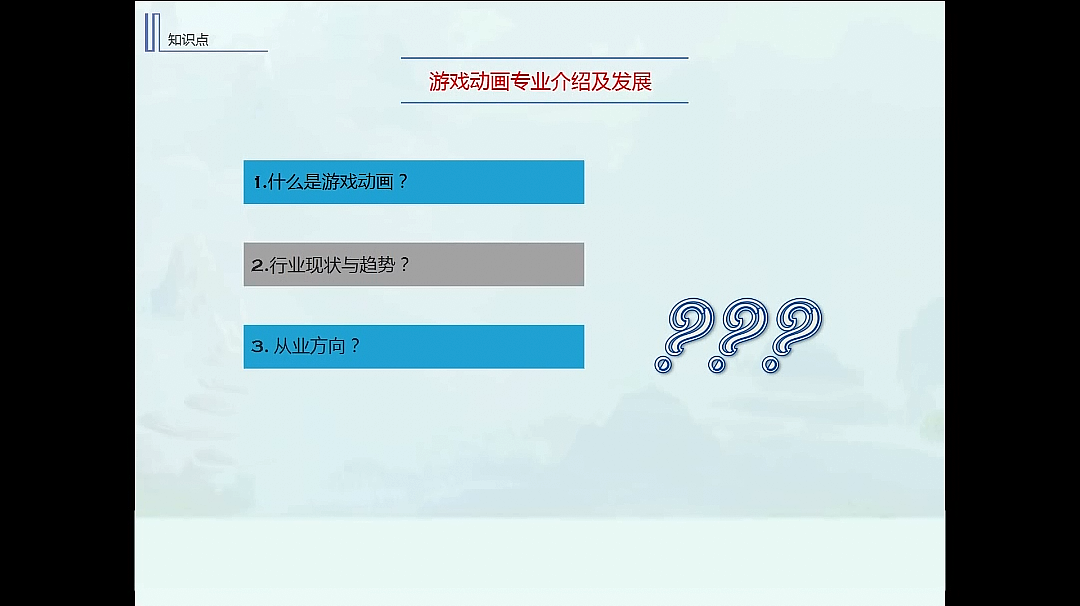 知识点

游戏动画专业介绍及发展

1.什么是游戏动画？

2.行业现状与趋势？

3. 从业方向？

???